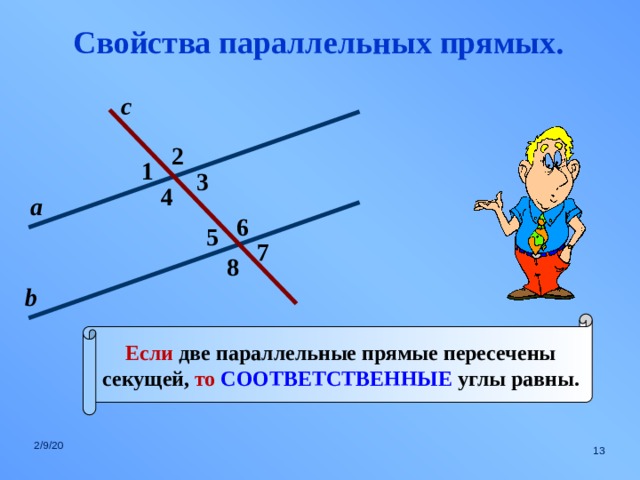 Свойства параллельных прямых.

c

2
1
3
4

a

6
5
7
8

b

Если две параллельные прямые пересечены секущей, то СООТВЕТСТВЕННЫЕ углы равны.

2/9/20

13